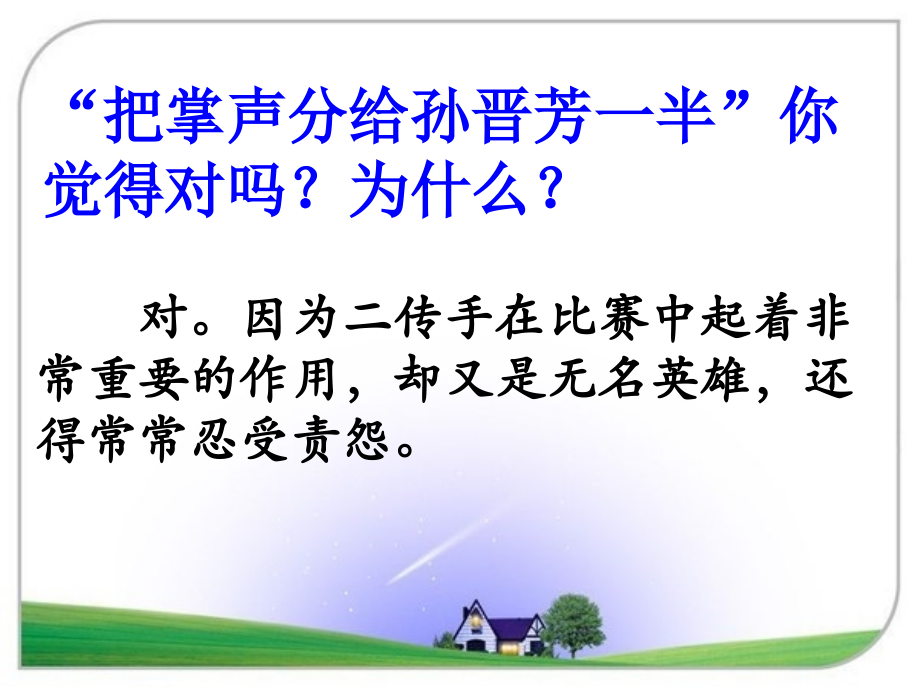 “把掌声分给孙晋芳一半”你觉得对吗？为什么？

对。因为二传手在比赛中起着非常重要的作用，却又是无名英雄，还得常常忍受责怨。